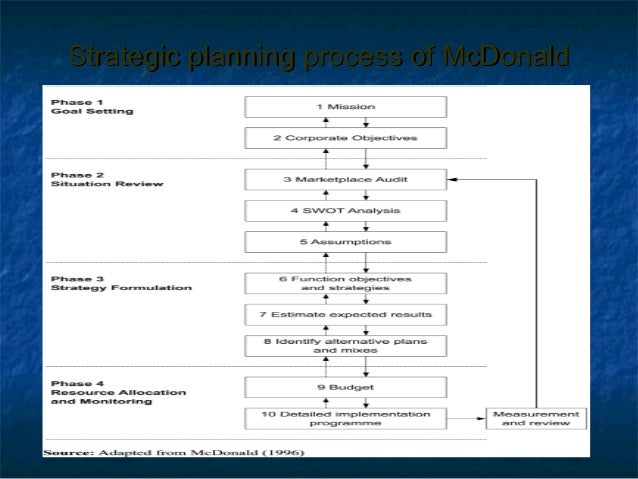 Strategic planning process of McDonald

Phase 1
Goal Setting

1 Mission

2 Corporate Objectives

Phase 2
Situation Review

3 Marketplace Audit

4 SWOT Analysis

5 Assumptions

Phase 3
Strategy Formulation

6 Function objectives and strategies

7 Estimate expected results

8 Identify alternative plans and mixes

Phase 4
Resource Allocation and Monitoring

9 Budget

10 Detailed implementation programme

Measurement and review

Source: Adapted from McDonald (1996)